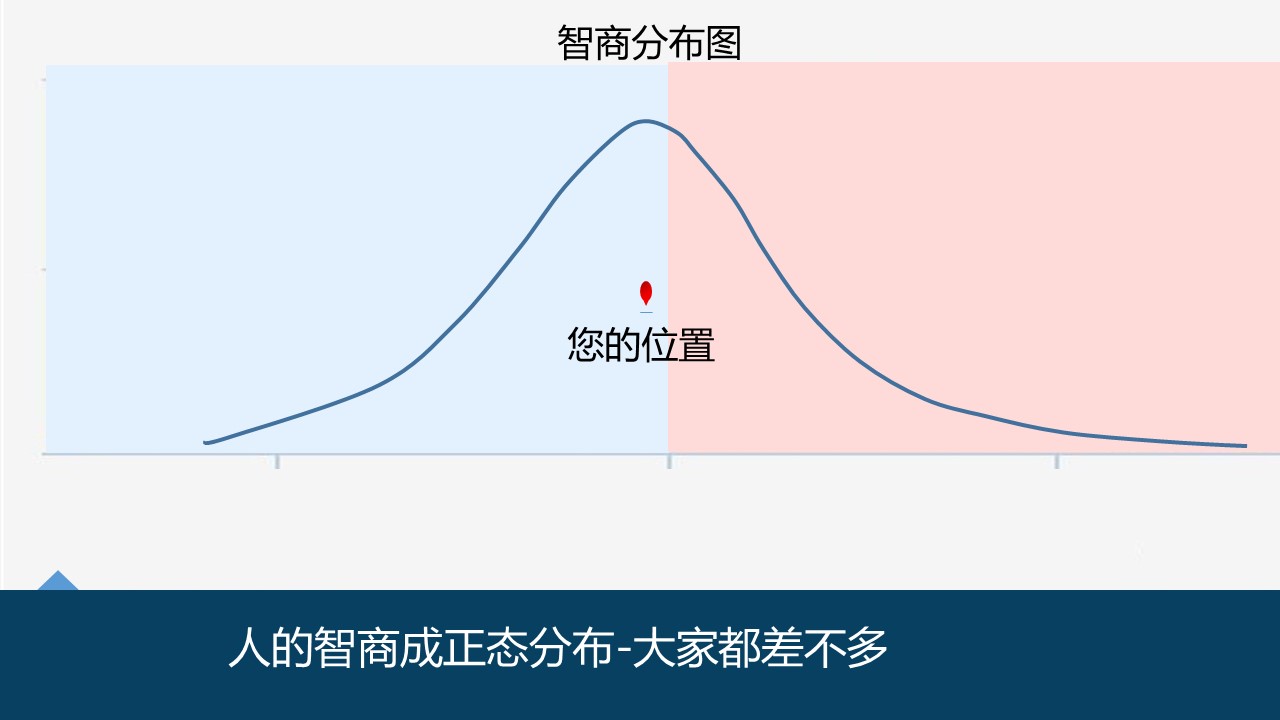 智商分布图

您的位置

人的智商成正态分布-大家都差不多